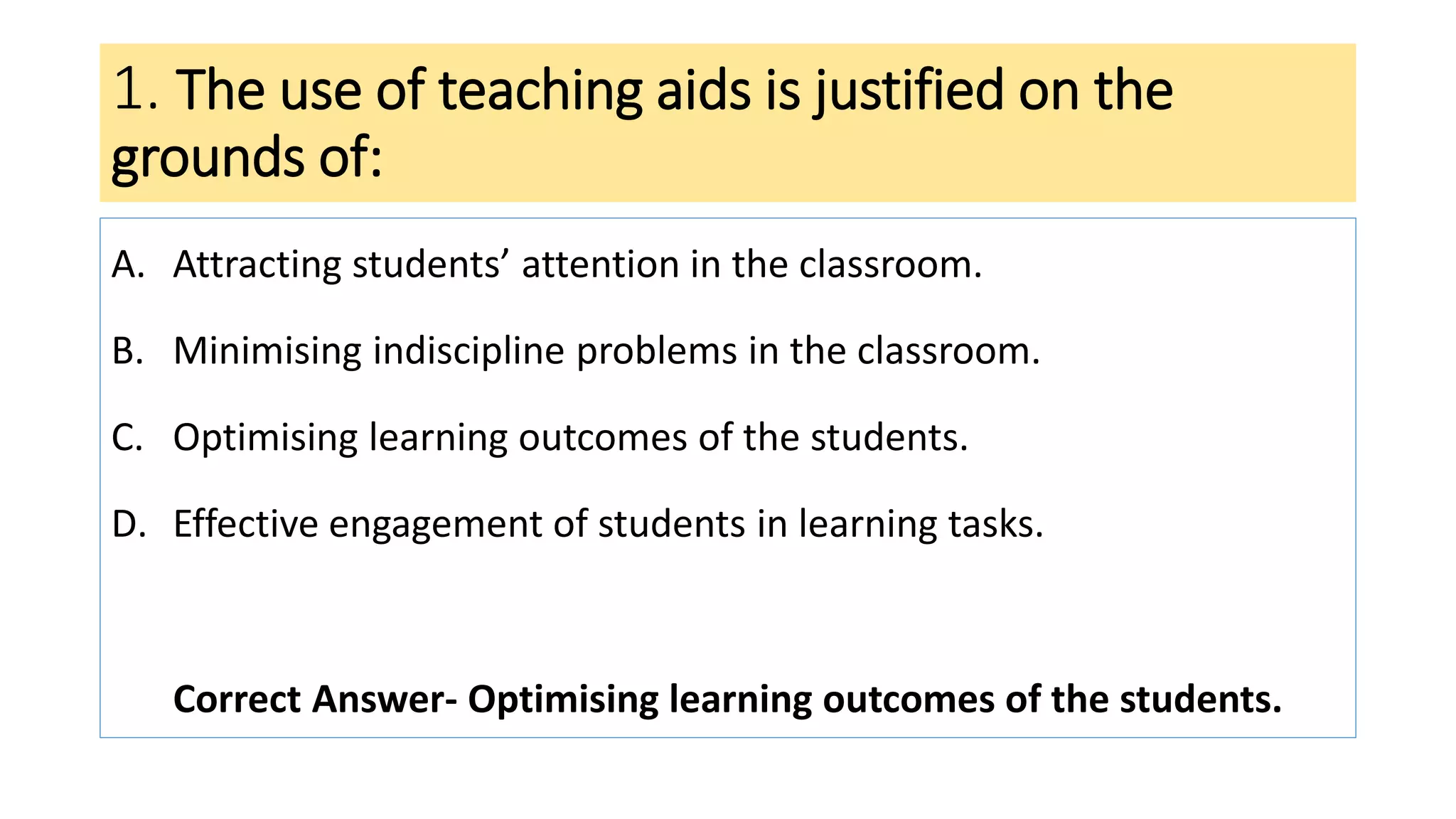 1. The use of teaching aids is justified on the grounds of:

A. Attracting students’ attention in the classroom.

B. Minimising indiscipline problems in the classroom.

C. Optimising learning outcomes of the students.

D. Effective engagement of students in learning tasks.

Correct Answer- Optimising learning outcomes of the students.